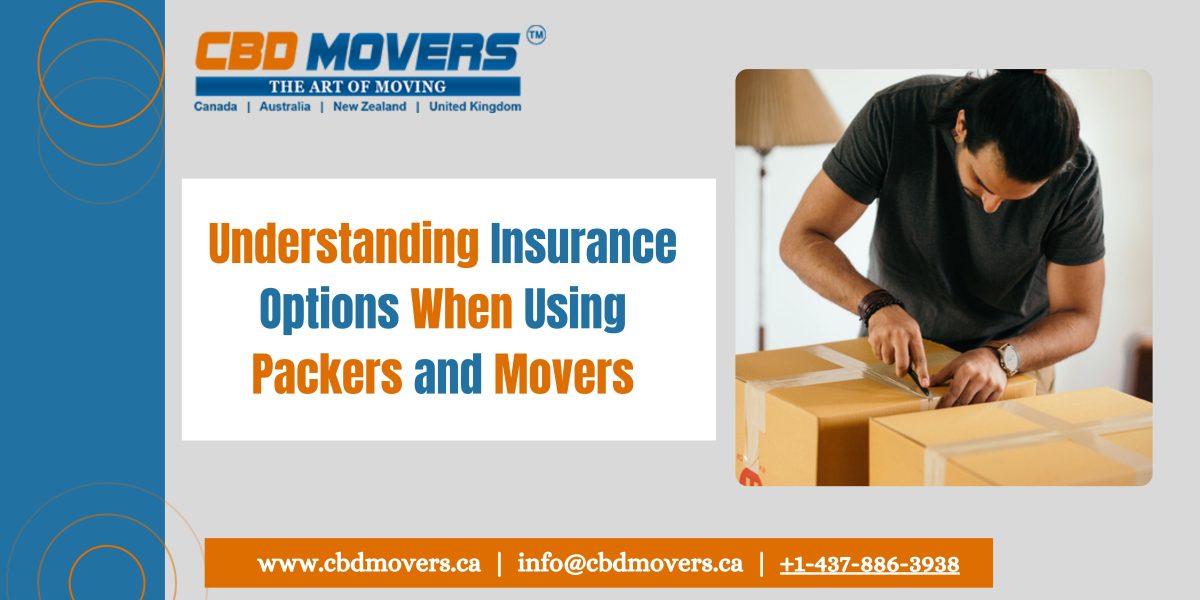 CBD MOVERS ™
THE ART OF MOVING
Canada | Australia | New Zealand | United Kingdom

Understanding Insurance Options When Using Packers and Movers

www.cbdmovers.ca | info@cbdmovers.ca | +1-437-886-3938